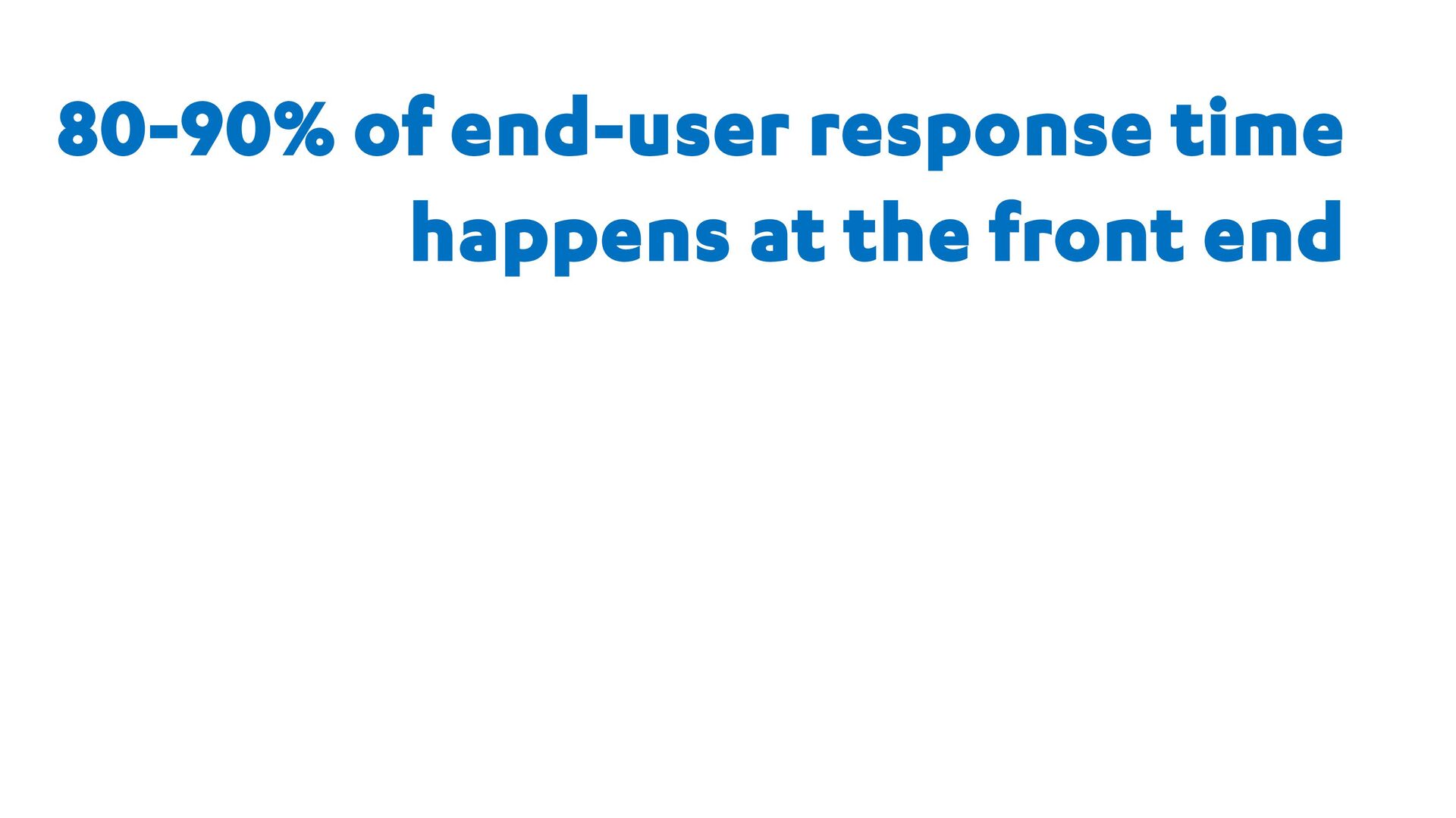 80-90% of end-user response time happens at the front end